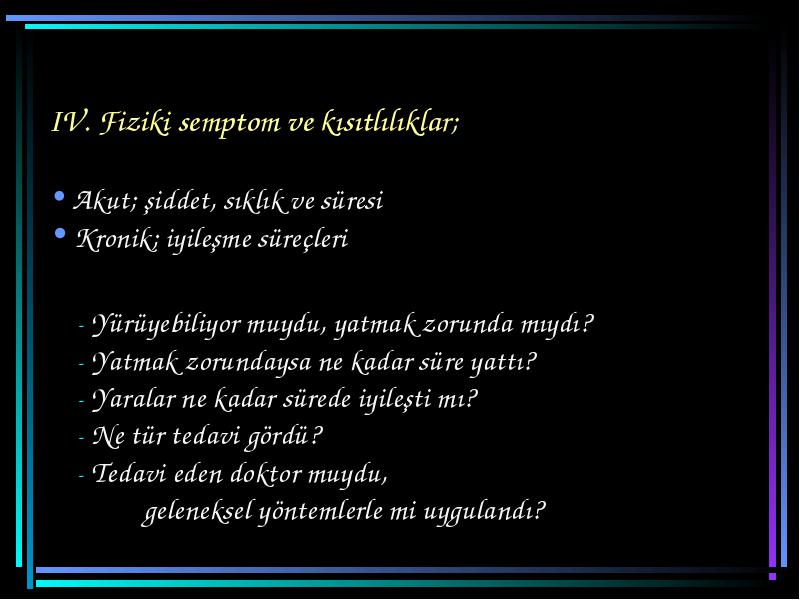 IV. Fiziki semptom ve kısıtlılıklar;

• Akut; şiddet, sıklık ve süresi
• Kronik; iyileşme süreçleri

- Yürüyebiliyor muydu, yatmak zorunda mıydı?
- Yatmak zorundaysa ne kadar süre yattı?
- Yaralar ne kadar sürede iyileşti mı?
- Ne tür tedavi gördü?
- Tedavi eden doktor muydu, geleneksel yöntemlerle mi uygulandı?